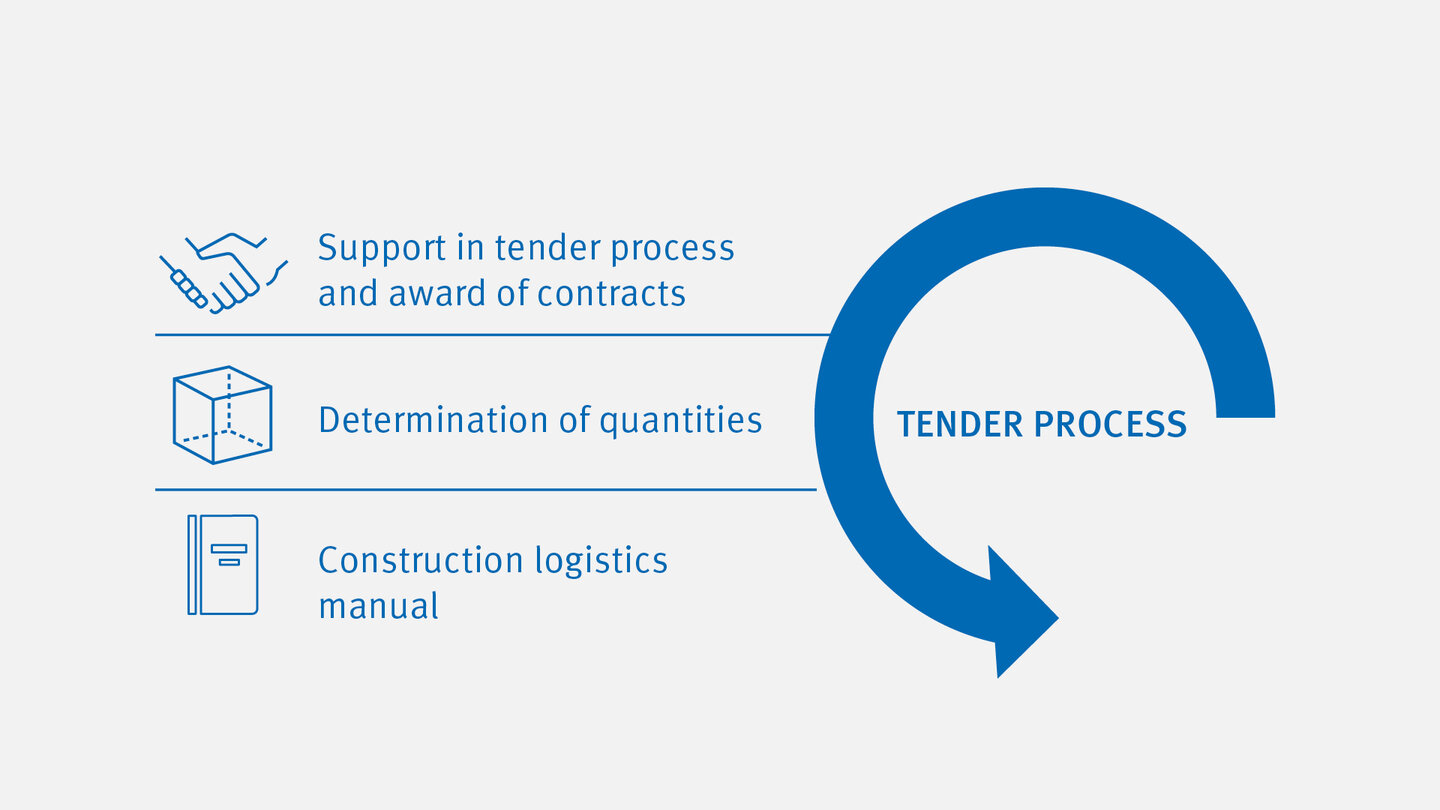 Support in tender process and award of contracts

Determination of quantities

Construction logistics manual

TENDER PROCESS